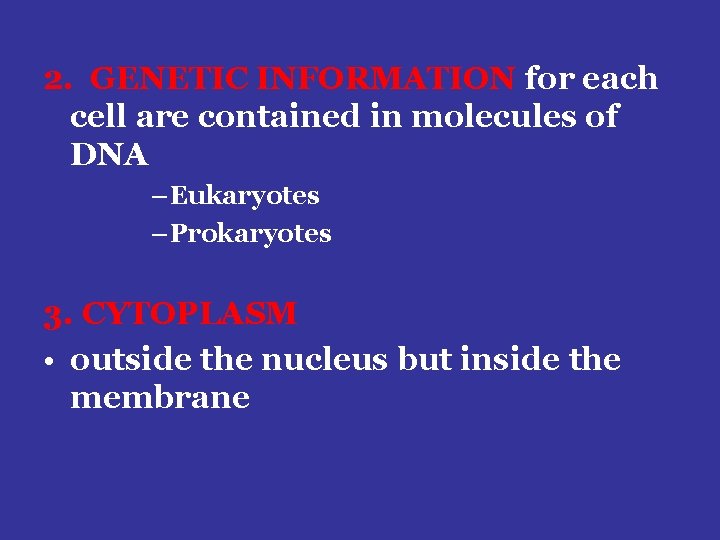 2. GENETIC INFORMATION for each cell are contained in molecules of DNA

– Eukaryotes
– Prokaryotes

3. CYTOPLASM

• outside the nucleus but inside the membrane